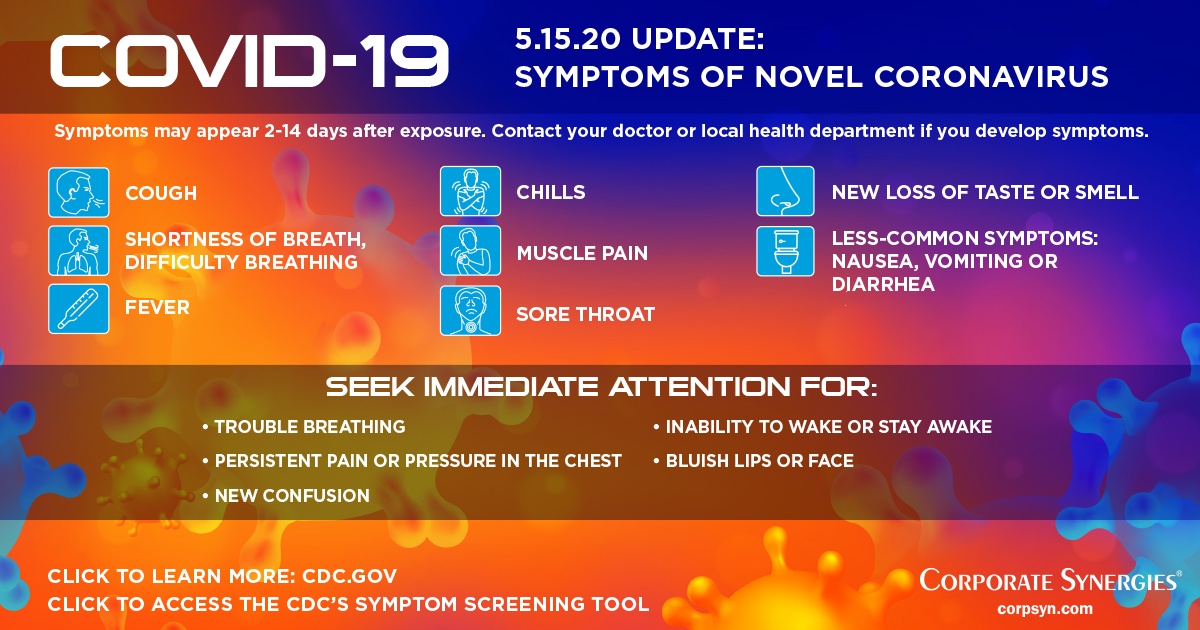 COVID-19

5.15.20 UPDATE:
SYMPTOMS OF NOVEL CORONAVIRUS

Symptoms may appear 2-14 days after exposure. Contact your doctor or local health department if you develop symptoms.

COUGH

SHORTNESS OF BREATH, DIFFICULTY BREATHING

FEVER

CHILLS

MUSCLE PAIN

SORE THROAT

NEW LOSS OF TASTE OR SMELL

LESS-COMMON SYMPTOMS: NAUSEA, VOMITING OR DIARRHEA

SEEK IMMEDIATE ATTENTION FOR:

• TROUBLE BREATHING
• PERSISTENT PAIN OR PRESSURE IN THE CHEST
• NEW CONFUSION

• INABILITY TO WAKE OR STAY AWAKE
• BLUISH LIPS OR FACE

CLICK TO LEARN MORE: CDC.GOV
CLICK TO ACCESS THE CDC'S SYMPTOM SCREENING TOOL

CORPORATE SYNERGIES®
corpsyn.com